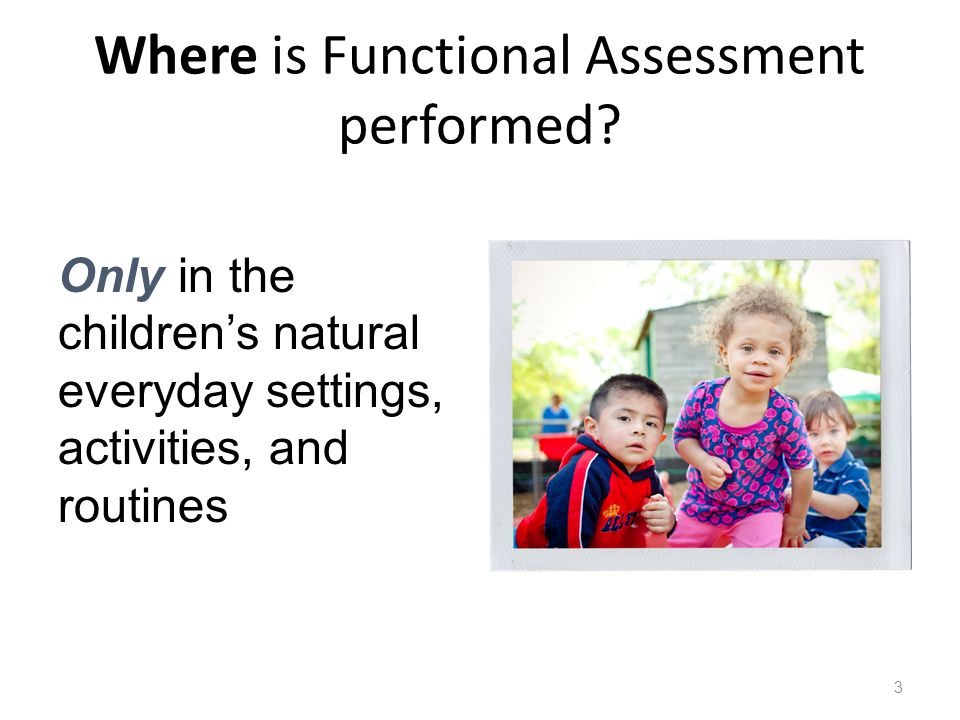 Where is Functional Assessment performed?

Only in the children's natural everyday settings, activities, and routines

3